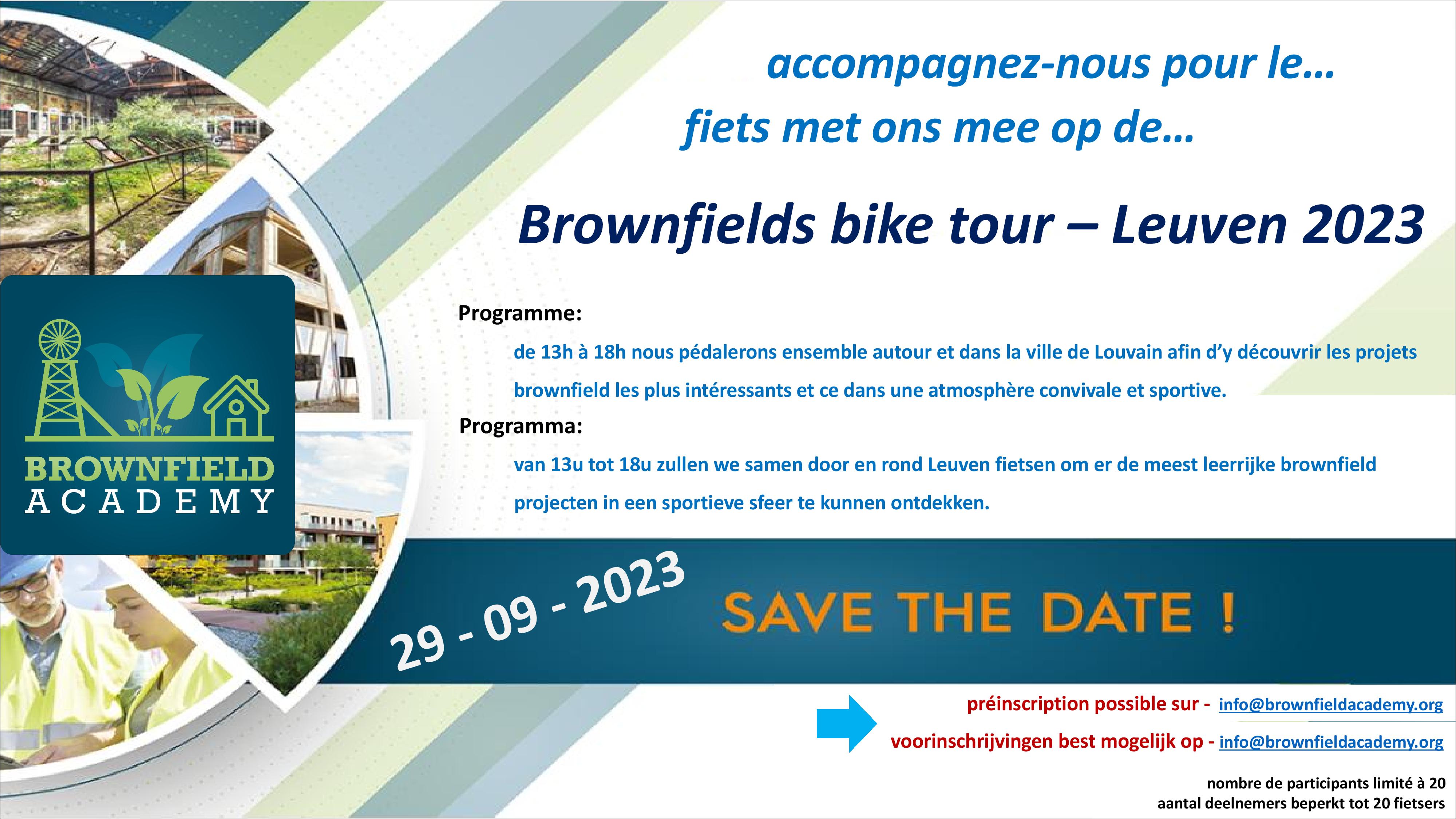 accompagnez-nous pour le…

fiets met ons mee op de…

Brownfields bike tour – Leuven 2023

BROWNFIELD ACADEMY

Programme:

de 13h à 18h nous pédalerons ensemble autour et dans la ville de Louvain afin d'y découvrir les projets brownfield les plus intéressants et ce dans une atmosphère convivale et sportive.

Programma:

van 13u tot 18u zullen we samen door en rond Leuven fietsen om er de meest leerrijke brownfield projecten in een sportieve sfeer te kunnen ontdekken.

29 - 09 - 2023

SAVE THE DATE !

préinscription possible sur - info@brownfieldacademy.org

voorinschrijvingen best mogelijk op - info@brownfieldacademy.org

nombre de participants limité à 20
aantal deelnemers beperkt tot 20 fietsers